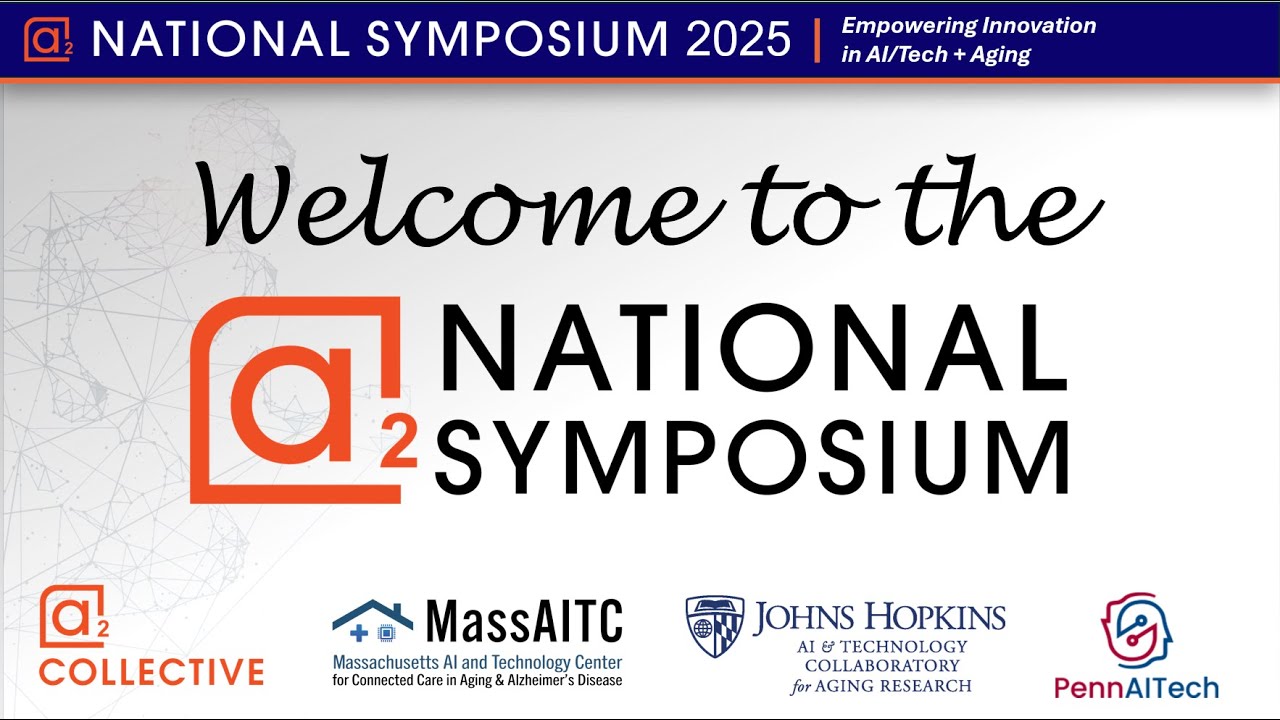 a2 NATIONAL SYMPOSIUM 2025 | Empowering Innovation in AI/Tech + Aging

Welcome to the

a2 NATIONAL SYMPOSIUM

a2 COLLECTIVE

MassAITC
Massachusetts AI and Technology Center for Connected Care in Aging & Alzheimer's Disease

JOHNS HOPKINS
AI & TECHNOLOGY COLLABORATORY for AGING RESEARCH

PennAITech